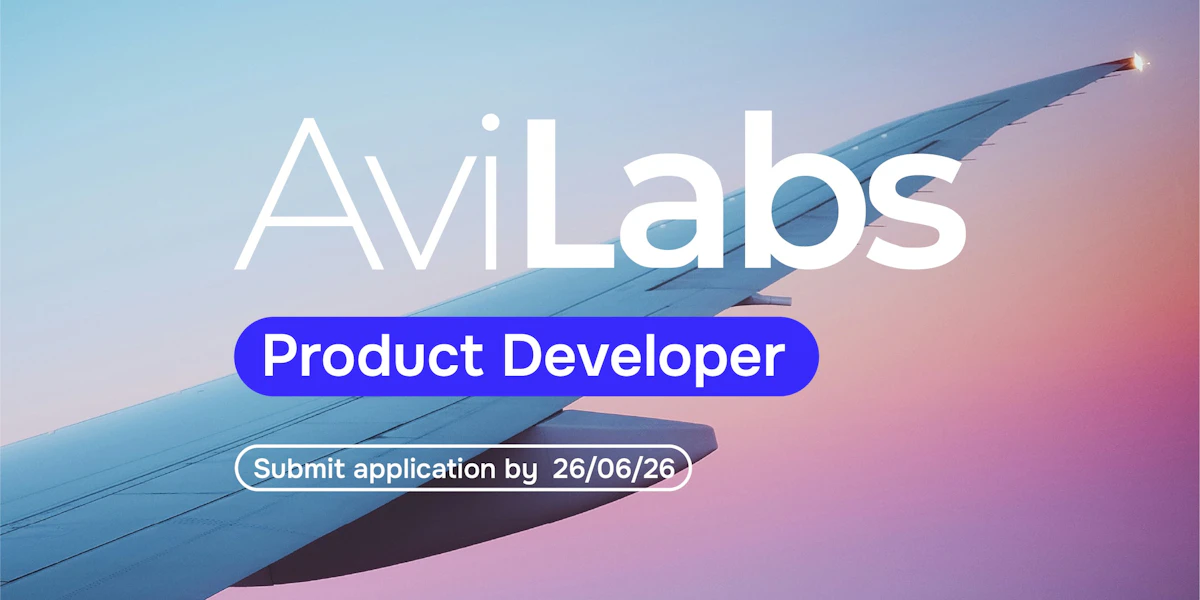 AviLabs

Product Developer

Submit application by 26/06/26